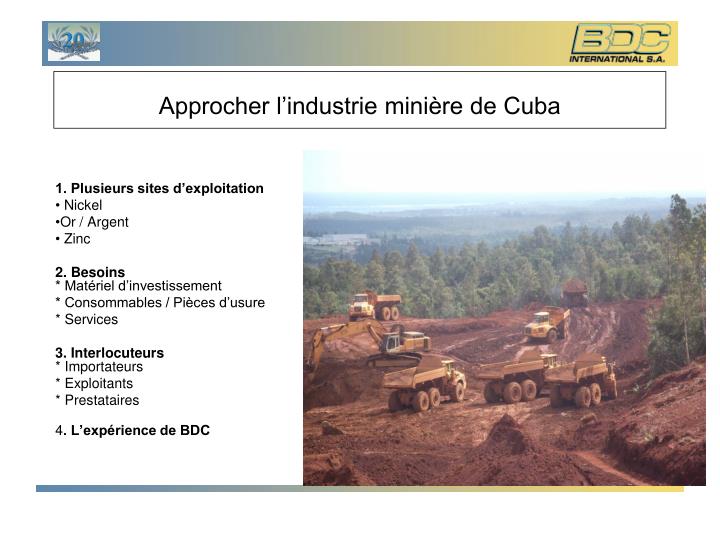 20

BDC
INTERNATIONAL S.A.

Approcher l’industrie minière de Cuba

1. Plusieurs sites d’exploitation
• Nickel
•Or / Argent
• Zinc

2. Besoins
* Matériel d’investissement
* Consommables / Pièces d’usure
* Services

3. Interlocuteurs
* Importateurs
* Exploitants
* Prestataires

4. L’expérience de BDC